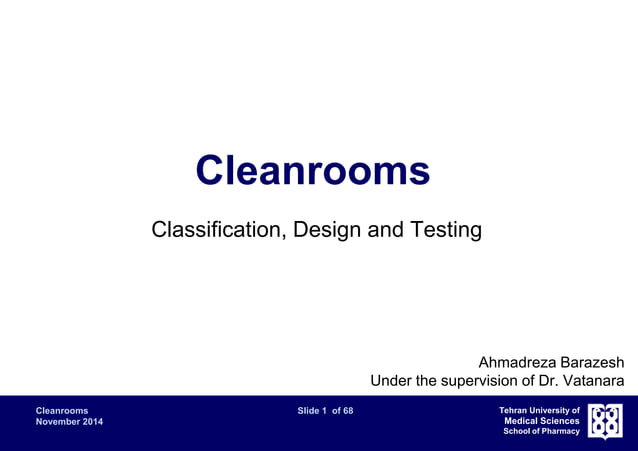 Cleanrooms

Classification, Design and Testing

Ahmadreza Barazesh
Under the supervision of Dr. Vatanara

Cleanrooms
November 2014

Slide 1 of 68

Tehran University of
Medical Sciences
School of Pharmacy